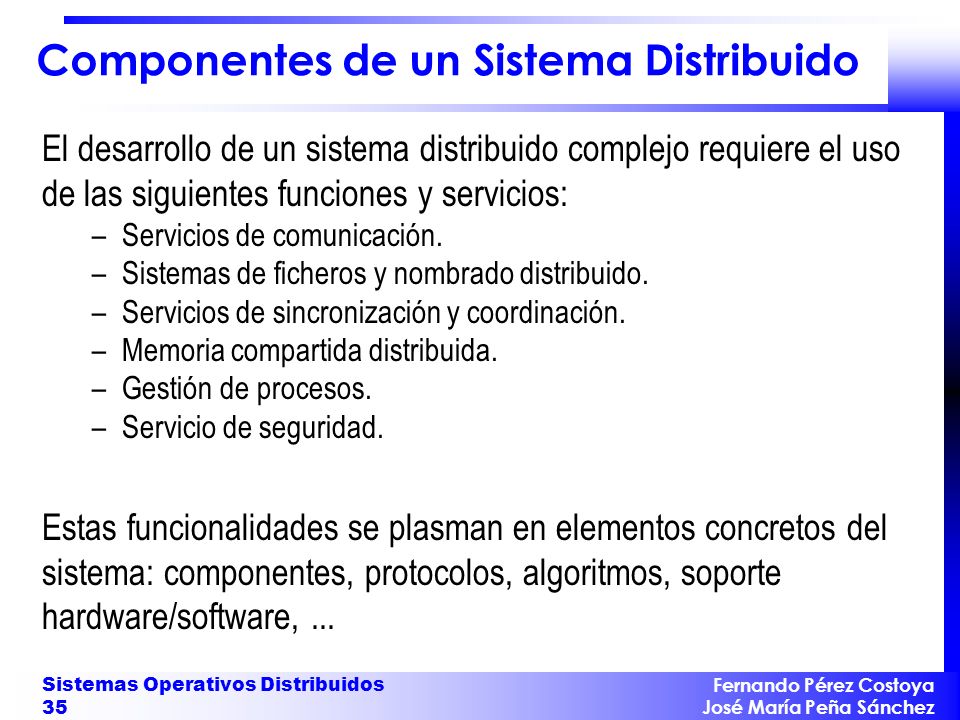 Componentes de un Sistema Distribuido

El desarrollo de un sistema distribuido complejo requiere el uso de las siguientes funciones y servicios:

– Servicios de comunicación.
– Sistemas de ficheros y nombrado distribuido.
– Servicios de sincronización y coordinación.
– Memoria compartida distribuida.
– Gestión de procesos.
– Servicio de seguridad.

Estas funcionalidades se plasman en elementos concretos del sistema: componentes, protocolos, algoritmos, soporte hardware/software, ...

Sistemas Operativos Distribuidos
35

Fernando Pérez Costoya
José María Peña Sánchez